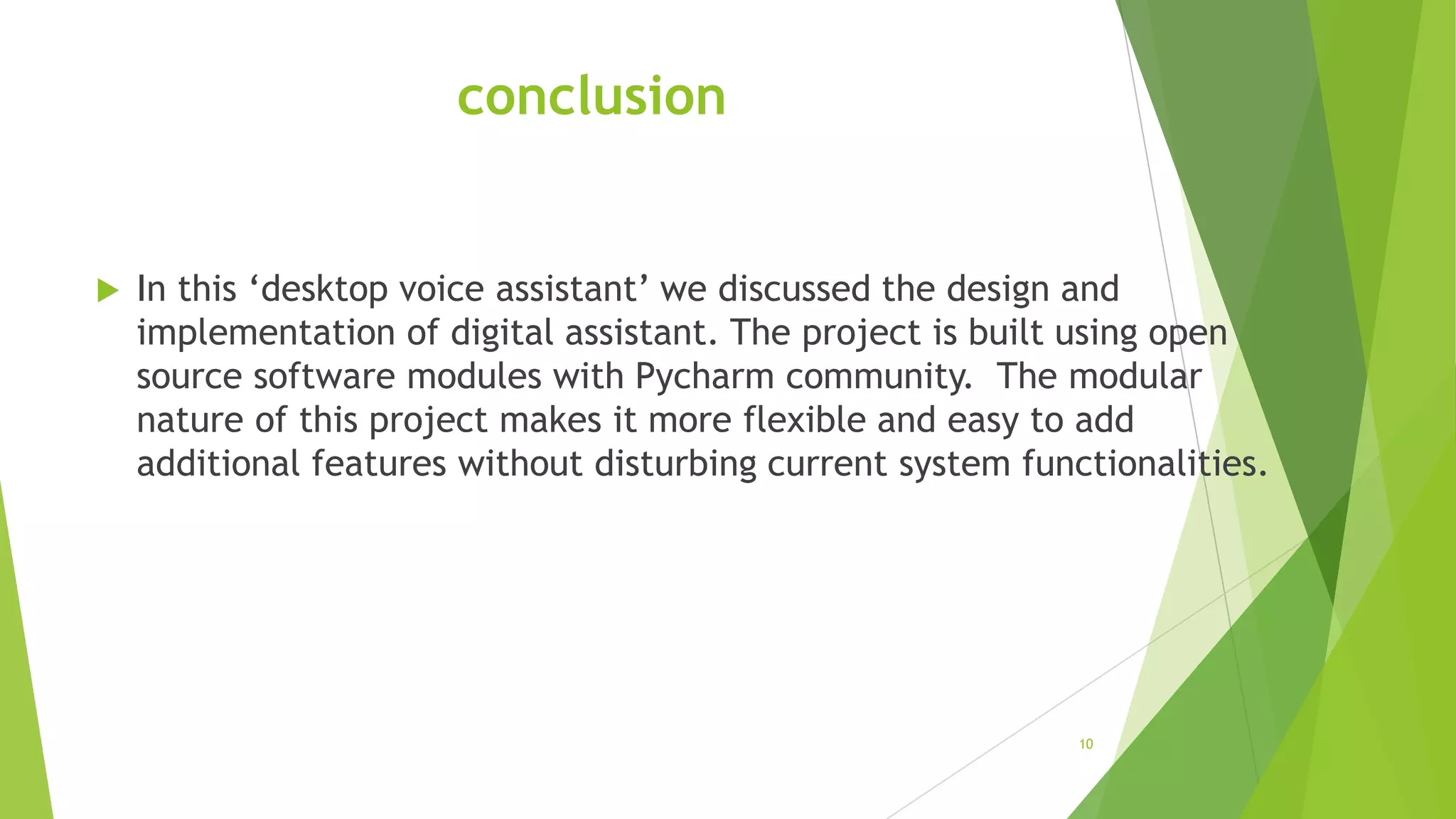 conclusion

In this ‘desktop voice assistant’ we discussed the design and implementation of digital assistant. The project is built using open source software modules with Pycharm community.  The modular nature of this project makes it more flexible and easy to add additional features without disturbing current system functionalities.

10